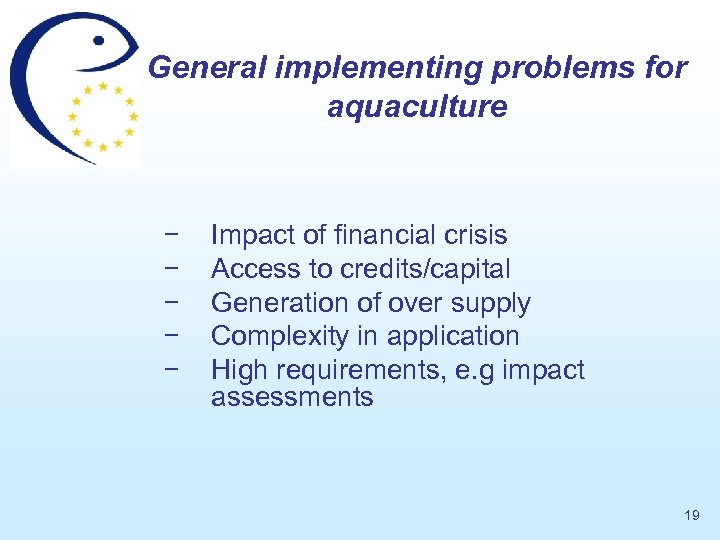 General implementing problems for aquaculture

− Impact of financial crisis
− Access to credits/capital
− Generation of over supply
− Complexity in application
− High requirements, e.g impact assessments

19